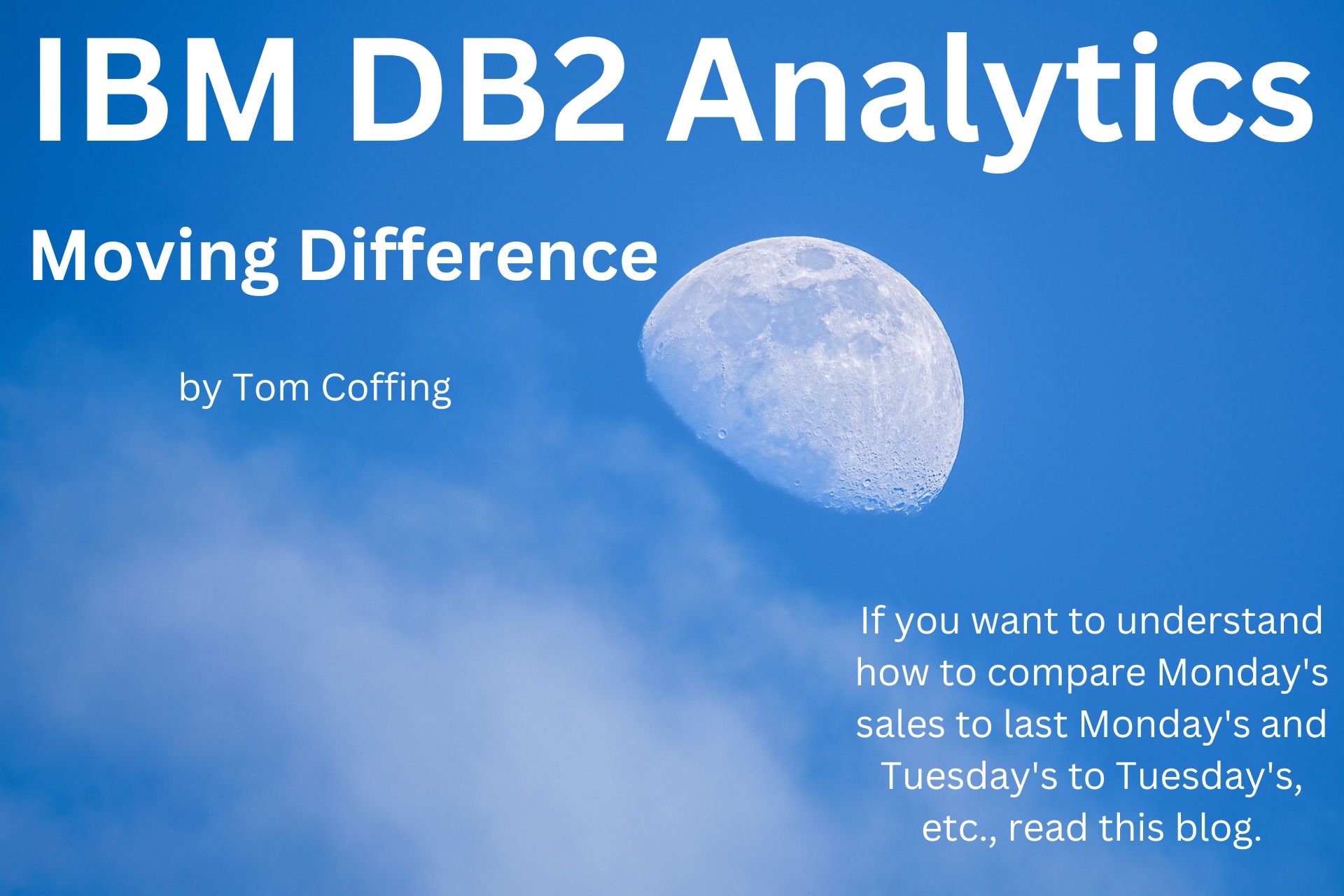 IBM DB2 Analytics

Moving Difference

by Tom Coffing

If you want to understand how to compare Monday's sales to last Monday's and Tuesday's to Tuesday's, etc., read this blog.